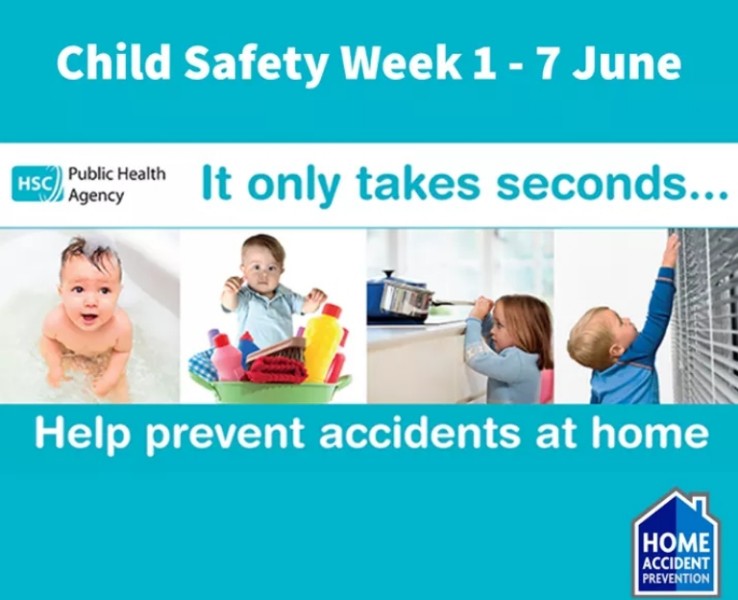 Child Safety Week 1 - 7 June

HSC Public Health Agency

It only takes seconds...

Help prevent accidents at home

HOME ACCIDENT PREVENTION